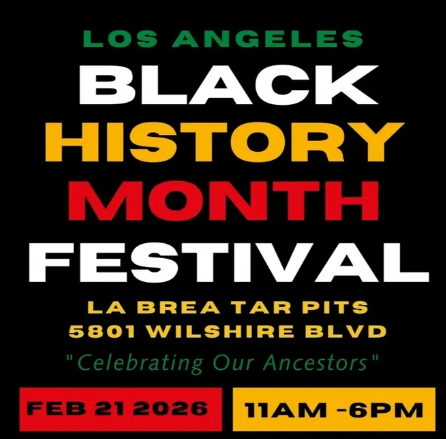 LOS ANGELES
BLACK
HISTORY
MONTH
FESTIVAL

LA BREA TAR PITS
5801 WILSHIRE BLVD

"Celebrating Our Ancestors"

FEB 21 2026

11AM -6PM